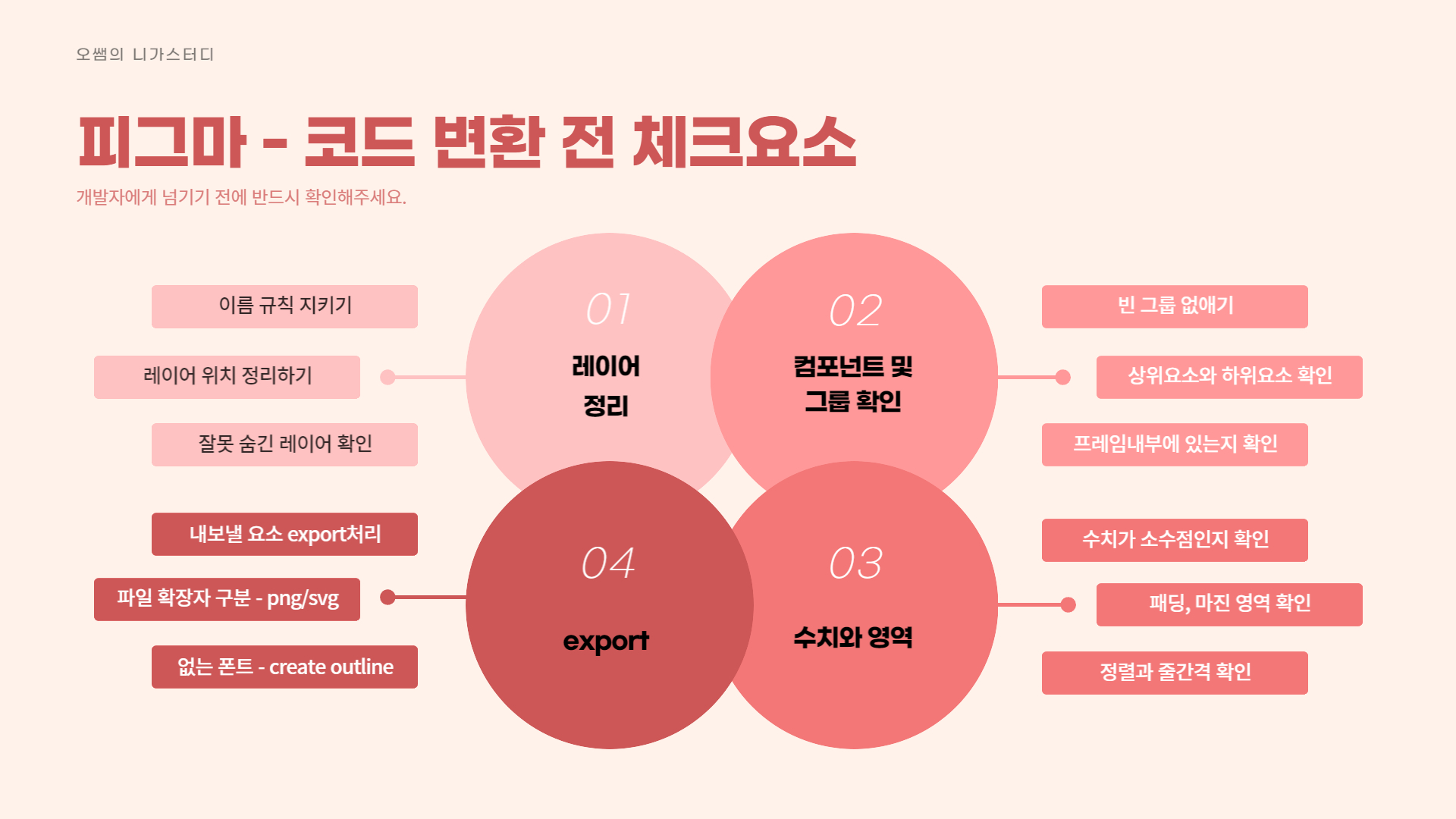 오쌤의 니가스터디

피그마 - 코드 변환 전 체크요소

개발자에게 넘기기 전에 반드시 확인해주세요.

이름 규칙 지키기

레이어 위치 정리하기

잘못 숨긴 레이어 확인

01

레이어 정리

02

컴포넌트 및 그룹 확인

빈 그룹 없애기

상위요소와 하위요소 확인

프레임내부에 있는지 확인

내보낼 요소 export처리

파일 확장자 구분 - png/svg

없는 폰트 - create outline

04

export

03

수치와 영역

수치가 소수점인지 확인

패딩, 마진 영역 확인

정렬과 줄간격 확인